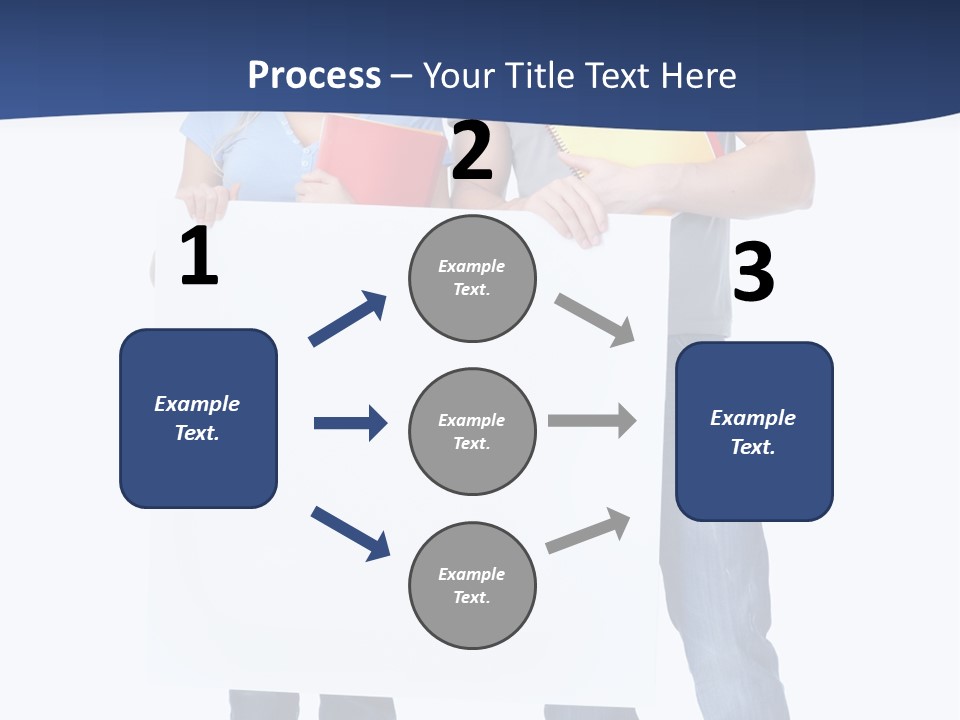 Process – Your Title Text Here

1

Example Text.

2

Example Text.

Example Text.

Example Text.

3

Example Text.